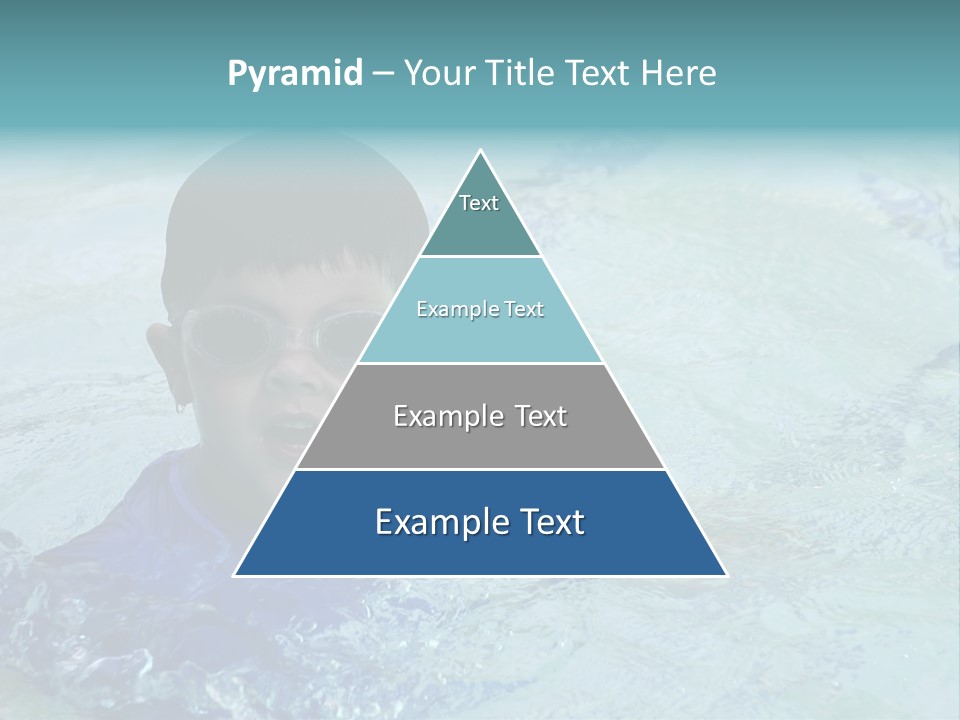 Pyramid – Your Title Text Here

Text

Example Text

Example Text

Example Text